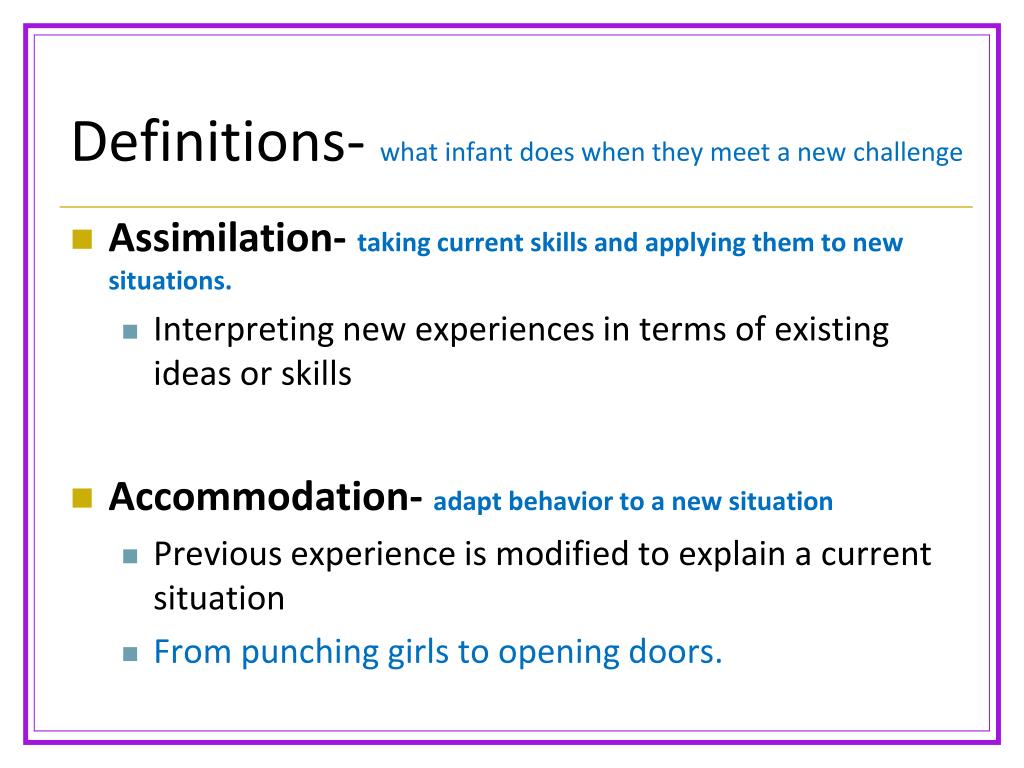 Definitions- what infant does when they meet a new challenge

Assimilation- taking current skills and applying them to new situations.

Interpreting new experiences in terms of existing ideas or skills

Accommodation- adapt behavior to a new situation

Previous experience is modified to explain a current situation

From punching girls to opening doors.